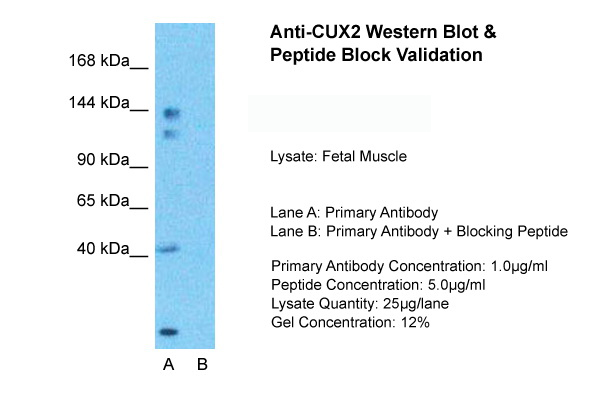 168 kDa__
144 kDa__
90 kDa__
65 kDa__
40 kDa__

A B

Anti-CUX2 Western Blot & Peptide Block Validation

Lysate: Fetal Muscle

Lane A: Primary Antibody
Lane B: Primary Antibody + Blocking Peptide

Primary Antibody Concentration: 1.0µg/ml
Peptide Concentration: 5.0µg/ml
Lysate Quantity: 25µg/lane
Gel Concentration: 12%